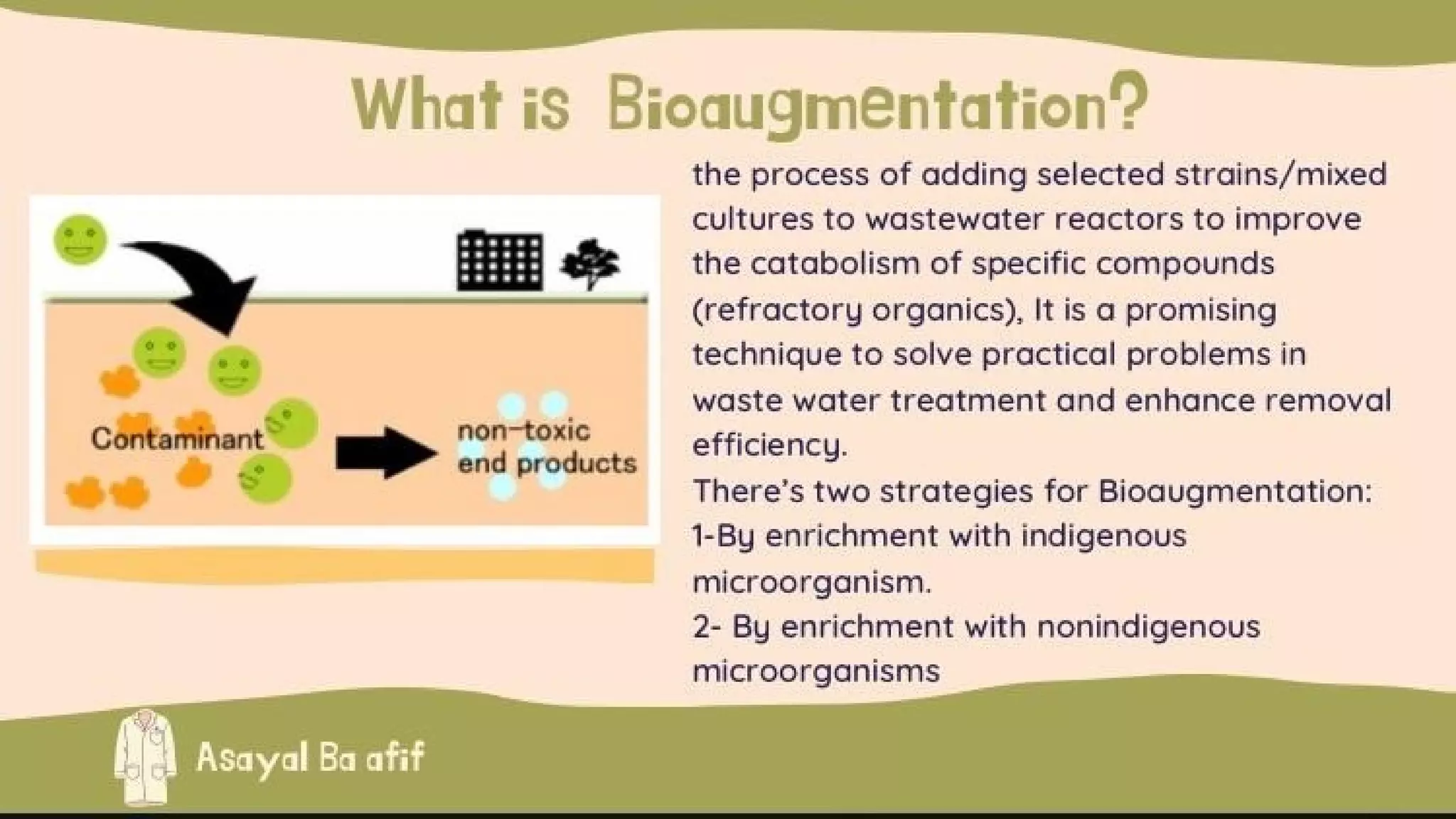 What is Bioaugmentation?

Contaminant

non-toxic end products

the process of adding selected strains/mixed cultures to wastewater reactors to improve the catabolism of specific compounds (refractory organics), It is a promising technique to solve practical problems in waste water treatment and enhance removal efficiency.
There's two strategies for Bioaugmentation:
1-By enrichment with indigenous microorganism.
2- By enrichment with nonindigenous microorganisms

Asayal Ba afif